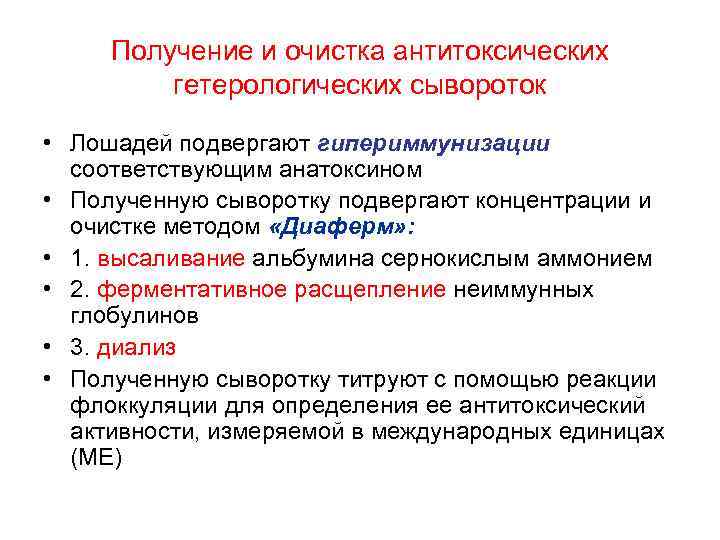 Получение и очистка антитоксических гетерологических сывороток

• Лошадей подвергают гипериммунизации соответствующим анатоксином
• Полученную сыворотку подвергают концентрации и очистке методом «Диаферм»:
• 1. высаливание альбумина сернокислым аммонием
• 2. ферментативное расщепление неиммунных глобулинов
• 3. диализ
• Полученную сыворотку титруют с помощью реакции флоккуляции для определения ее антитоксический активности, измеряемой в международных единицах (МЕ)